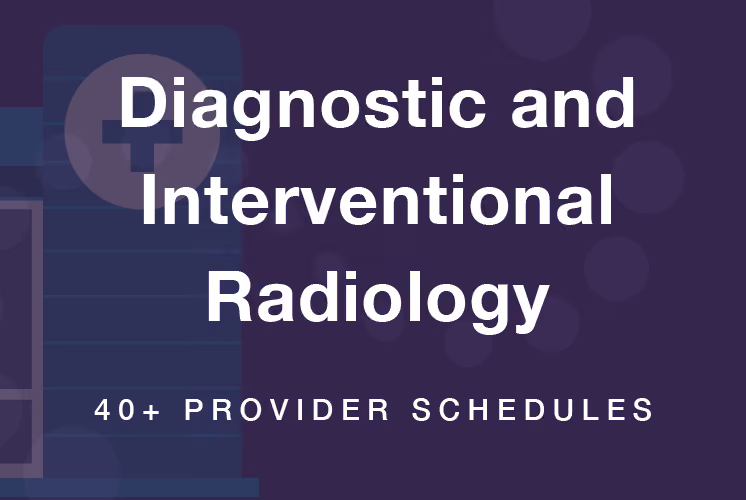 Diagnostic and Interventional Radiology

40+ PROVIDER SCHEDULES